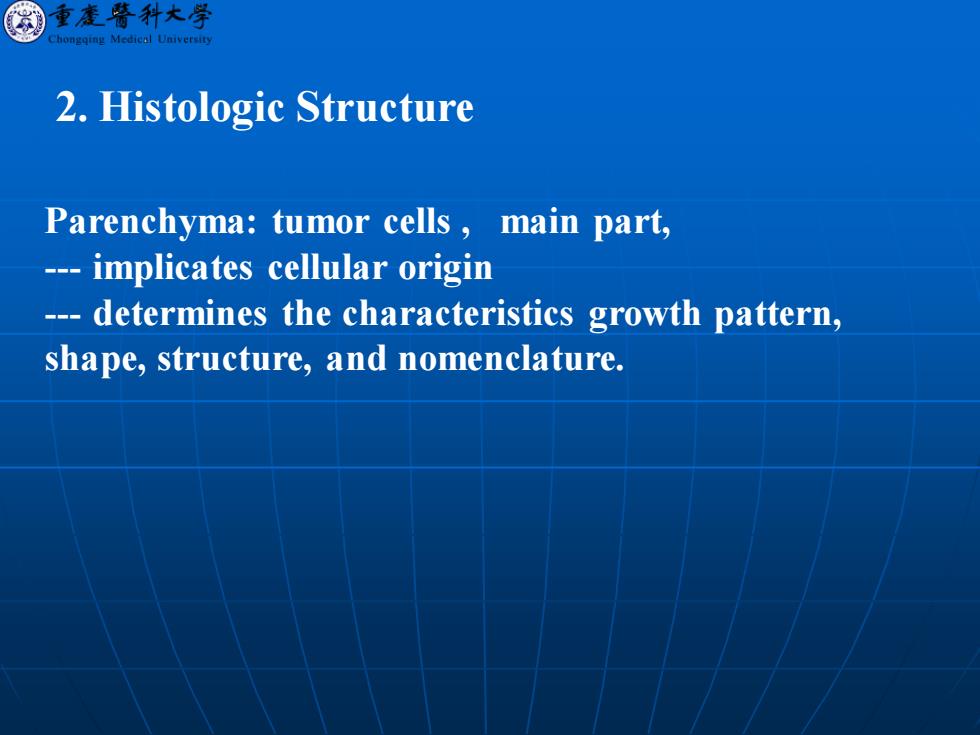 重慶醫科大學
Chongqing Medical University

2. Histologic Structure

Parenchyma: tumor cells , main part,
--- implicates cellular origin
--- determines the characteristics growth pattern, shape, structure, and nomenclature.